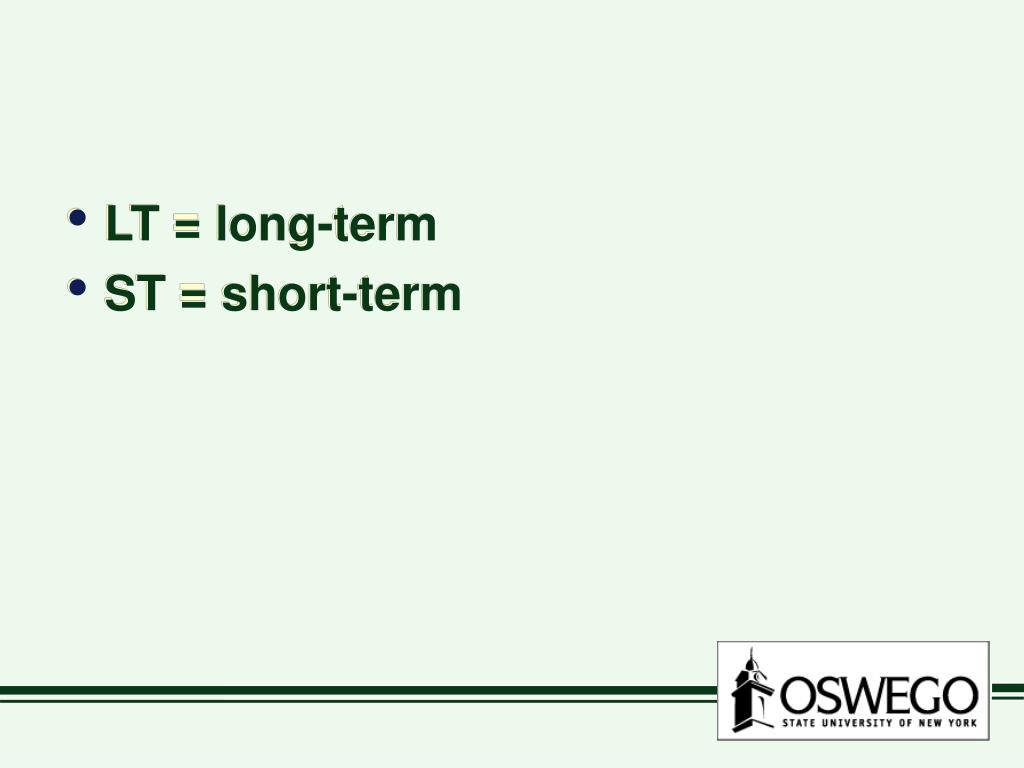 • LT = long-term
• ST = short-term

OSWEGO
STATE UNIVERSITY OF NEW YORK